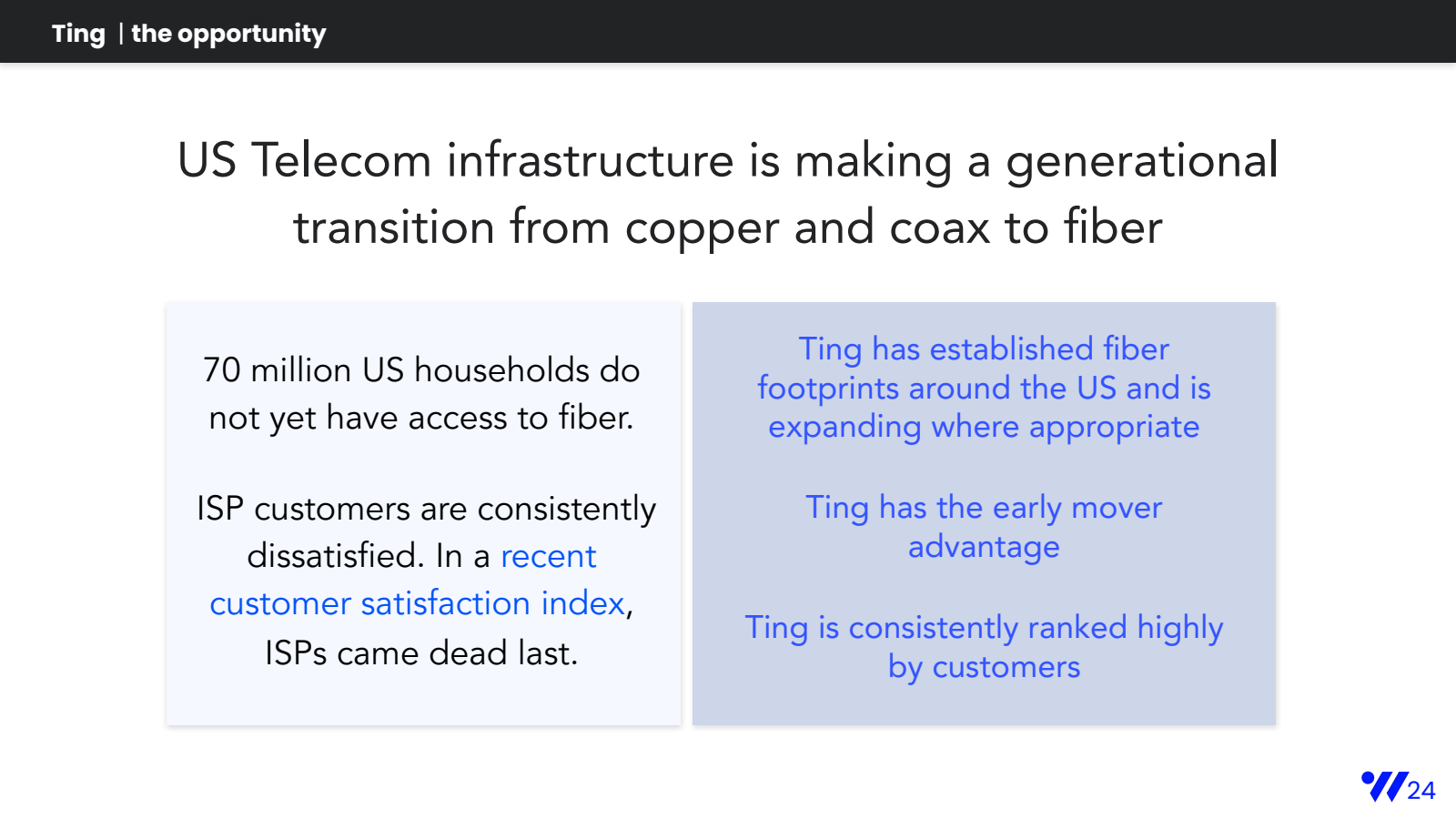 Ting | the opportunity

US Telecom infrastructure is making a generational transition from copper and coax to fiber

70 million US households do not yet have access to fiber.

ISP customers are consistently dissatisfied. In a recent customer satisfaction index, ISPs came dead last.

Ting has established fiber footprints around the US and is expanding where appropriate

Ting has the early mover advantage

Ting is consistently ranked highly by customers

24